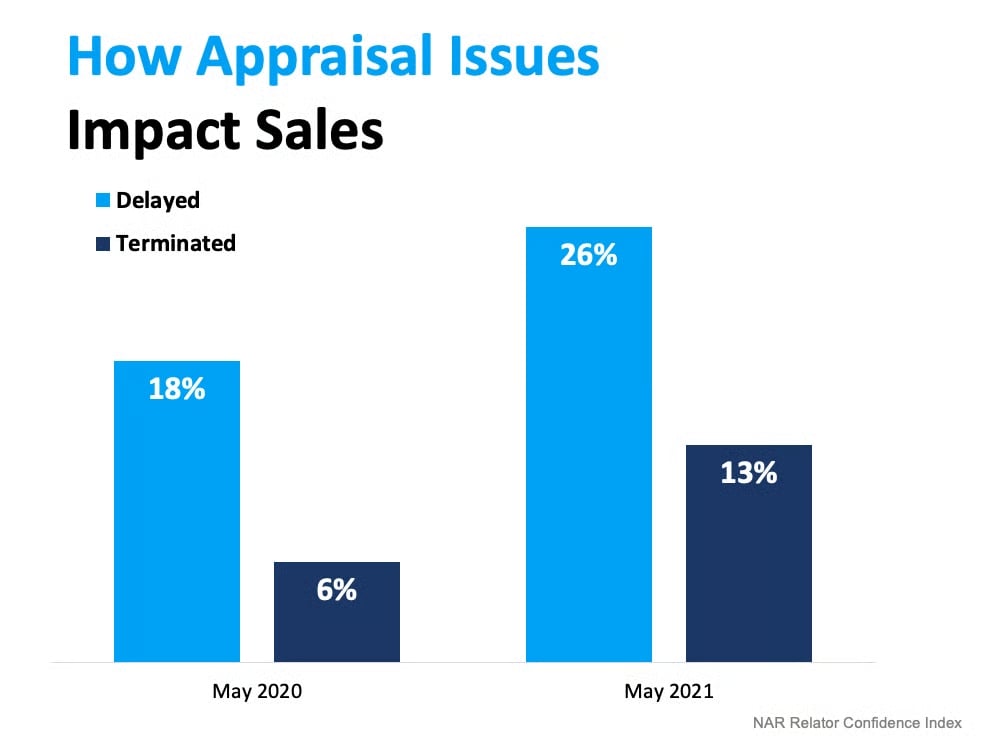 How Appraisal Issues
Impact Sales

Delayed
Terminated

18%
6%
26%
13%

May 2020
May 2021

NAR Relator Confidence Index